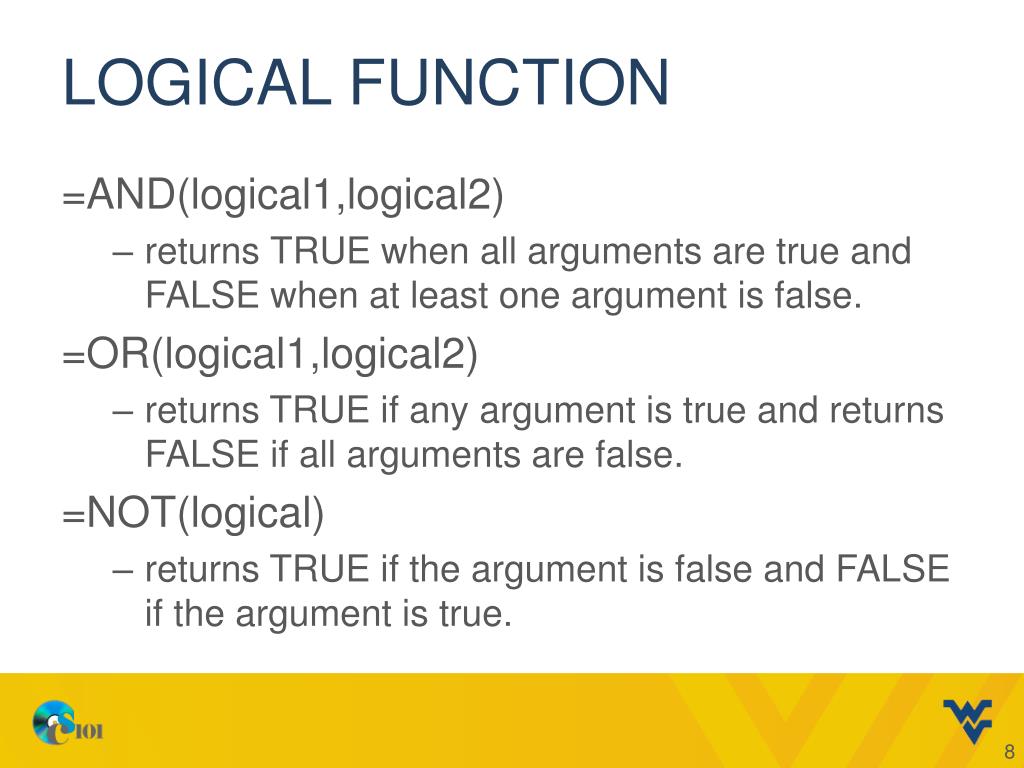 LOGICAL FUNCTION

=AND(logical1,logical2)

– returns TRUE when all arguments are true and FALSE when at least one argument is false.

=OR(logical1,logical2)

– returns TRUE if any argument is true and returns FALSE if all arguments are false.

=NOT(logical)

– returns TRUE if the argument is false and FALSE if the argument is true.

CS101

8